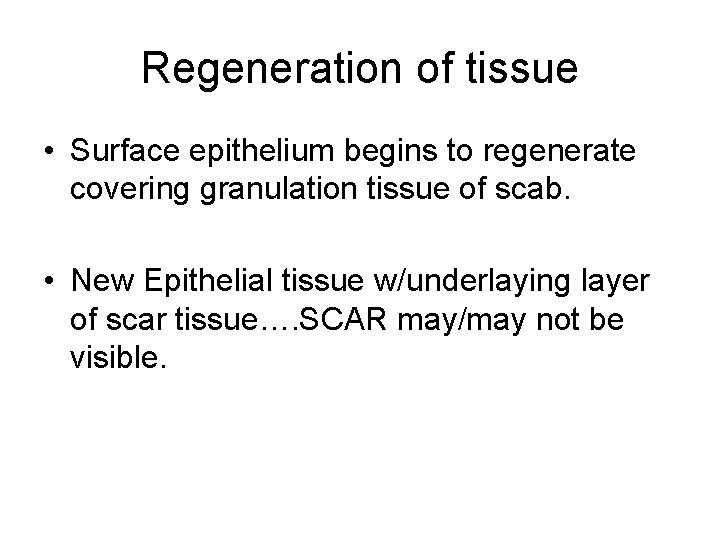 Regeneration of tissue

• Surface epithelium begins to regenerate covering granulation tissue of scab.

• New Epithelial tissue w/underlaying layer of scar tissue….SCAR may/may not be visible.